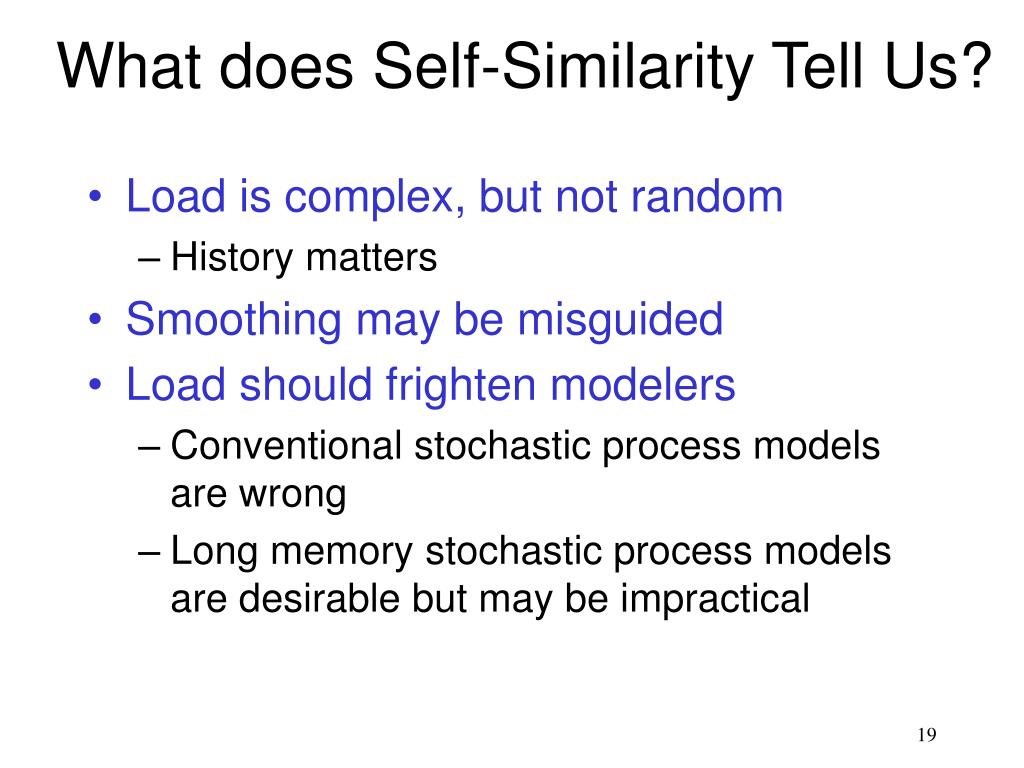 What does Self-Similarity Tell Us?

• Load is complex, but not random
– History matters
• Smoothing may be misguided
• Load should frighten modelers
– Conventional stochastic process models are wrong
– Long memory stochastic process models are desirable but may be impractical

19